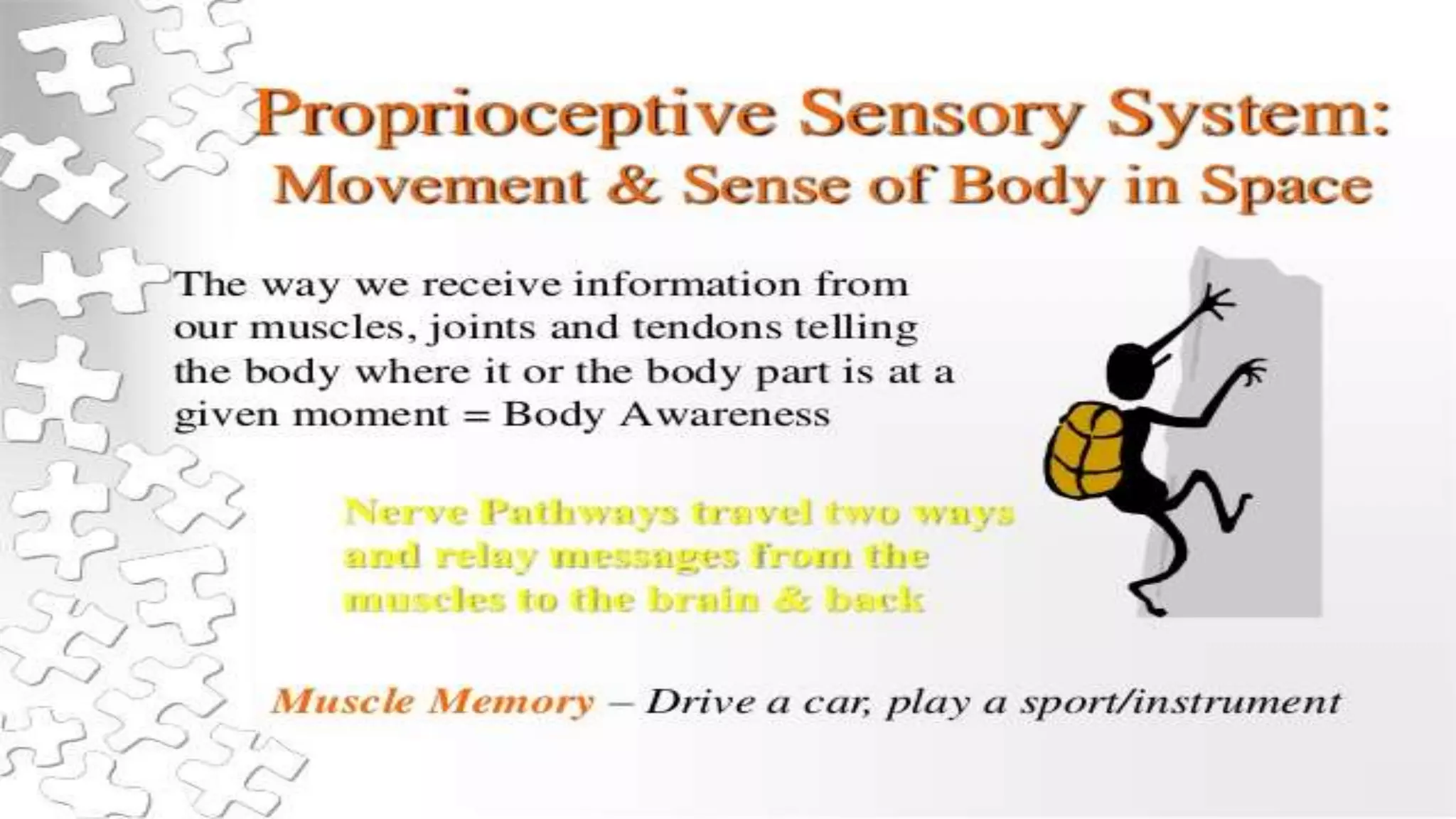 Proprioceptive Sensory System:
Movement & Sense of Body in Space

The way we receive information from our muscles, joints and tendons telling the body where it or the body part is at a given moment = Body Awareness

Nerve Pathways travel two ways and relay messages from the muscles to the brain & back

Muscle Memory – Drive a car, play a sport/instrument